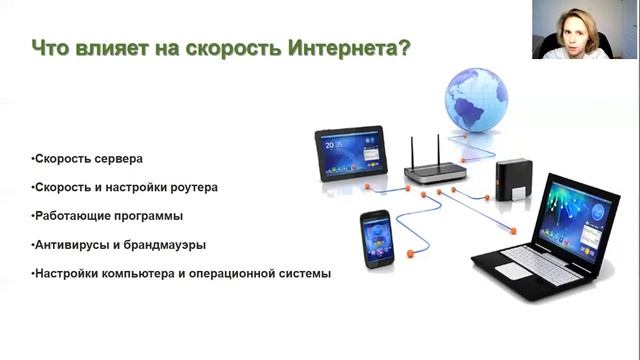 Что влияет на скорость Интернета?

•Скорость сервера

•Скорость и настройки роутера

•Работающие программы

•Антивирусы и брандмауэры

•Настройки компьютера и операционной системы